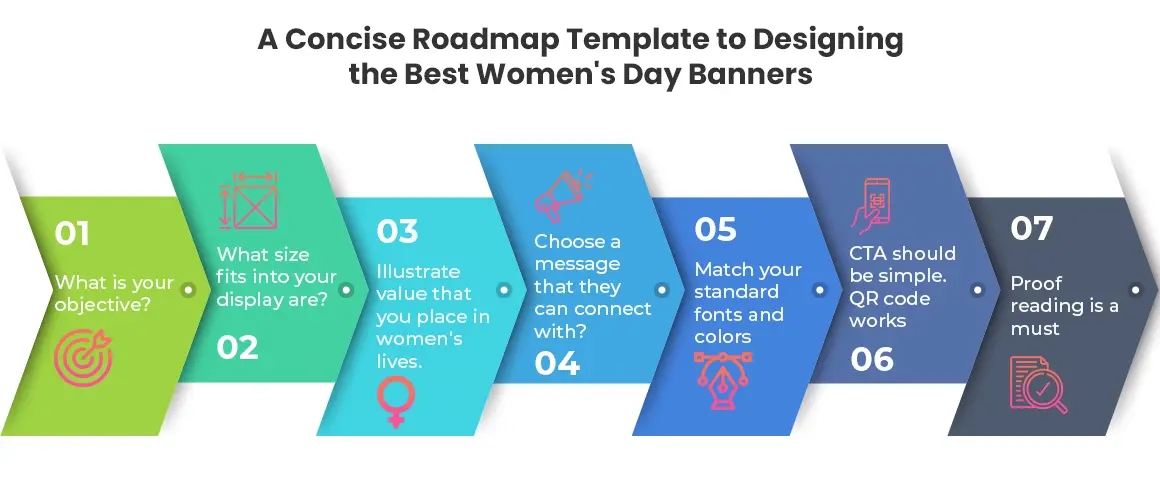 A Concise Roadmap Template to Designing the Best Women's Day Banners

01
What is your objective?

What size fits into your display are?
02

03
Illustrate value that you place in women's lives.

Choose a message that they can connect with?
04

05
Match your standard fonts and colors

CTA should be simple. QR code works
06

07
Proof reading is a must